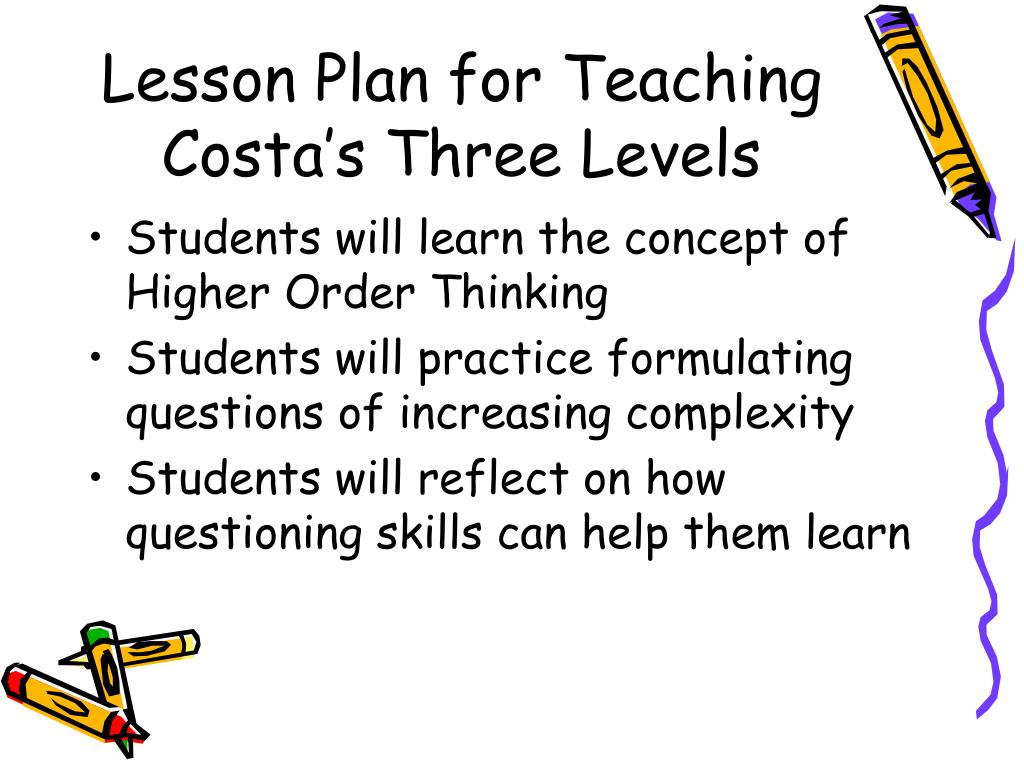 Lesson Plan for Teaching Costa's Three Levels

• Students will learn the concept of Higher Order Thinking
• Students will practice formulating questions of increasing complexity
• Students will reflect on how questioning skills can help them learn